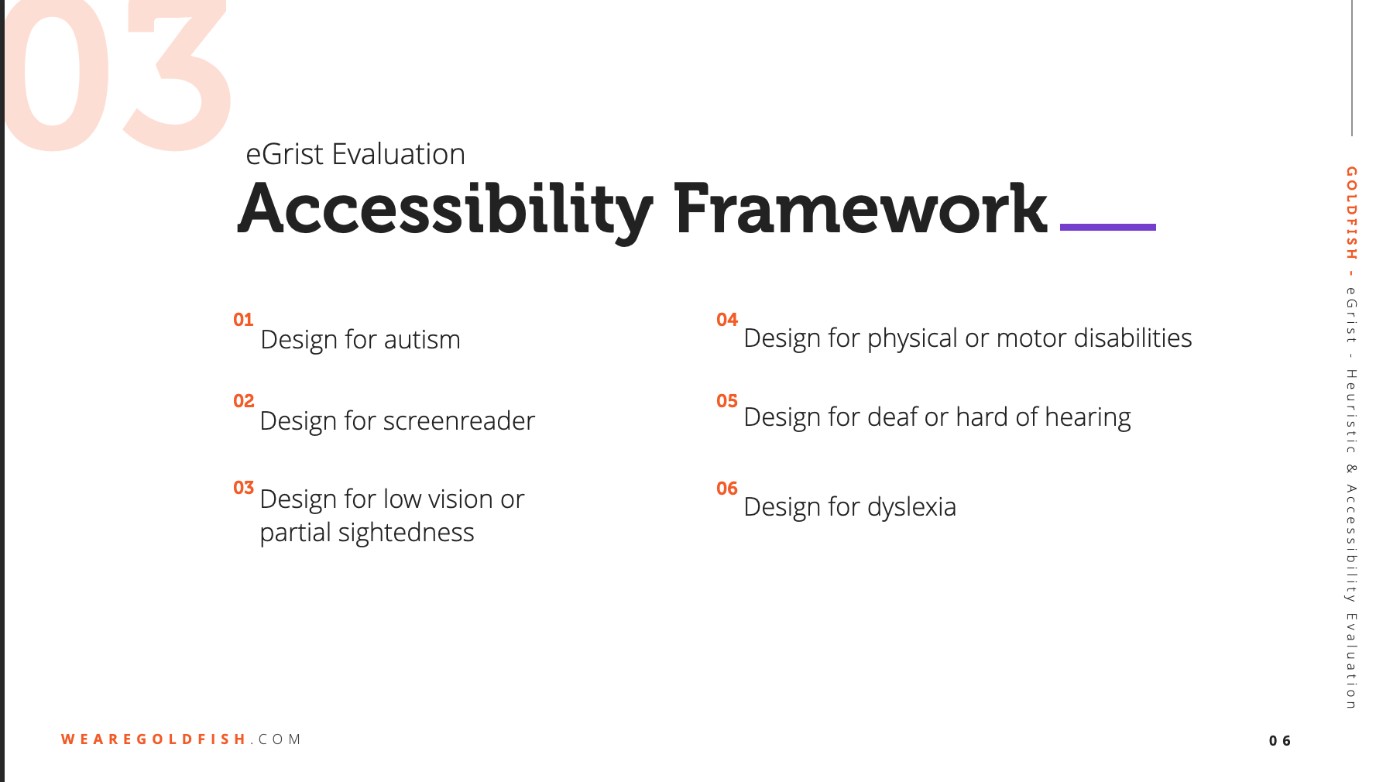 03

eGrist Evaluation

Accessibility Framework

01 Design for autism

02 Design for screenreader

03 Design for low vision or partial sightedness

04 Design for physical or motor disabilities

05 Design for deaf or hard of hearing

06 Design for dyslexia

GOLDFISH - eGrist - Heuristic & Accessibility Evaluation

WEAREGOLDFISH.COM

06